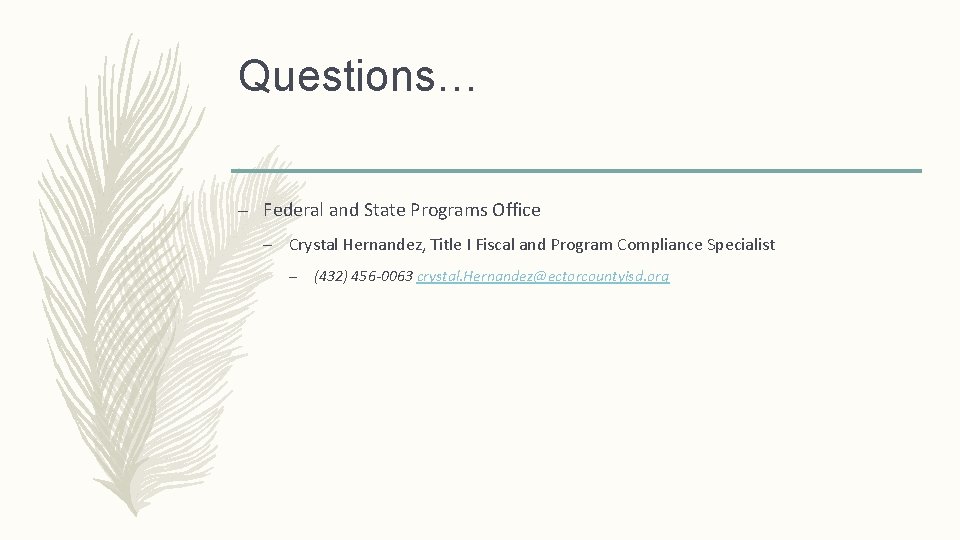 Questions…

– Federal and State Programs Office

– Crystal Hernandez, Title I Fiscal and Program Compliance Specialist

– (432) 456-0063 crystal.Hernandez@ectorcountyisd.org